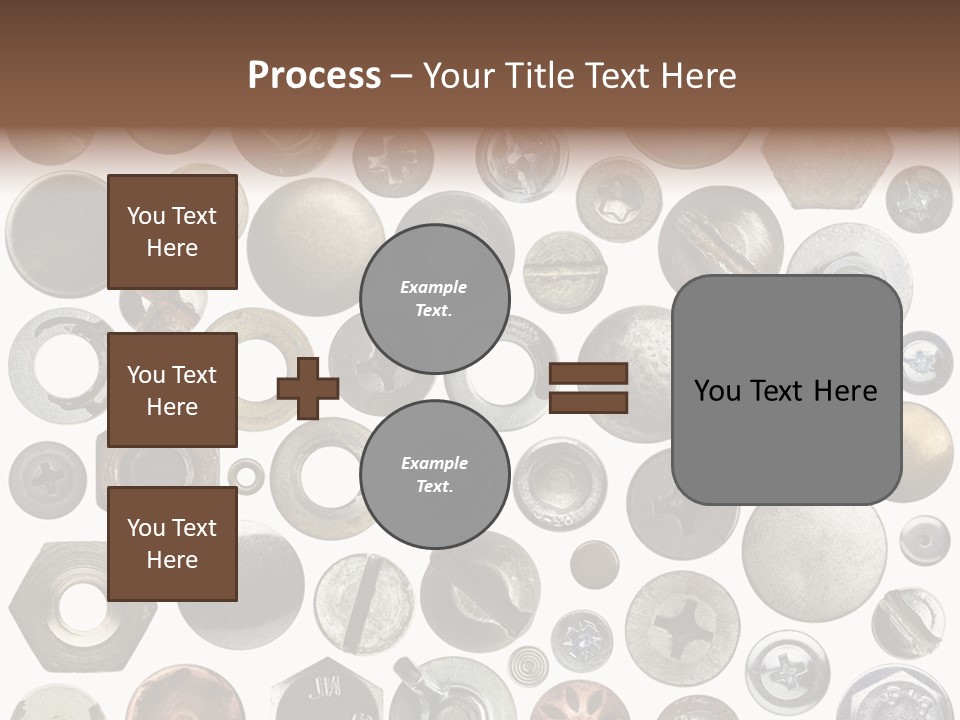 Process – Your Title Text Here

You Text Here

You Text Here

You Text Here

Example Text.

Example Text.

You Text Here